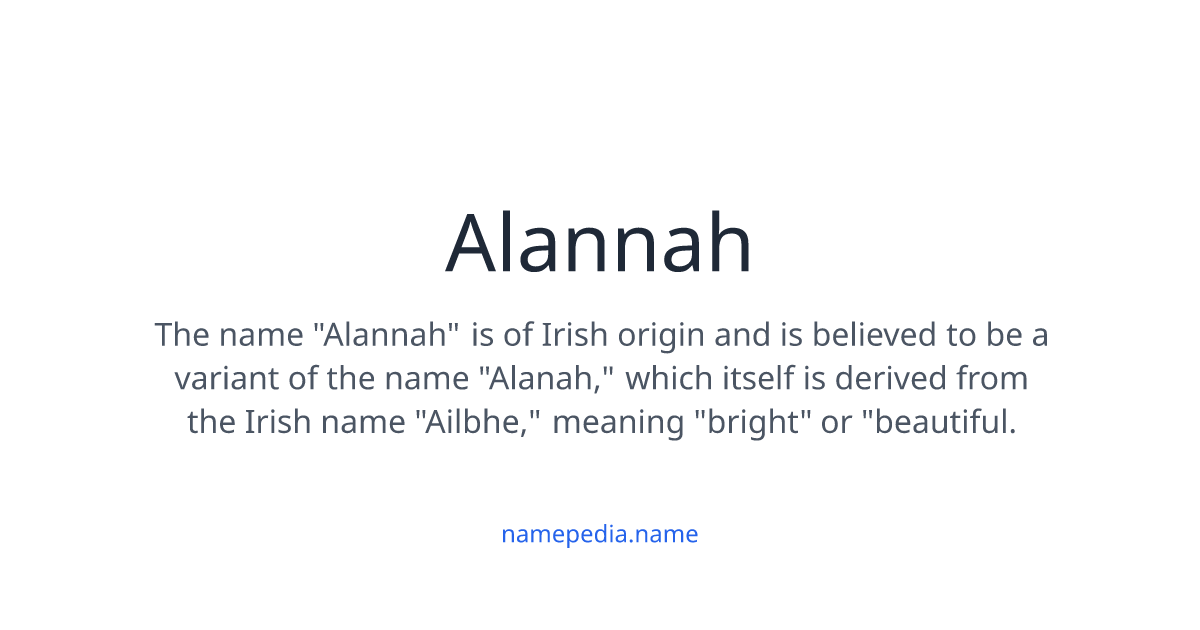 Alannah

The name "Alannah" is of Irish origin and is believed to be a variant of the name "Alanah," which itself is derived from the Irish name "Ailbhe," meaning "bright" or "beautiful.

namepedia.name